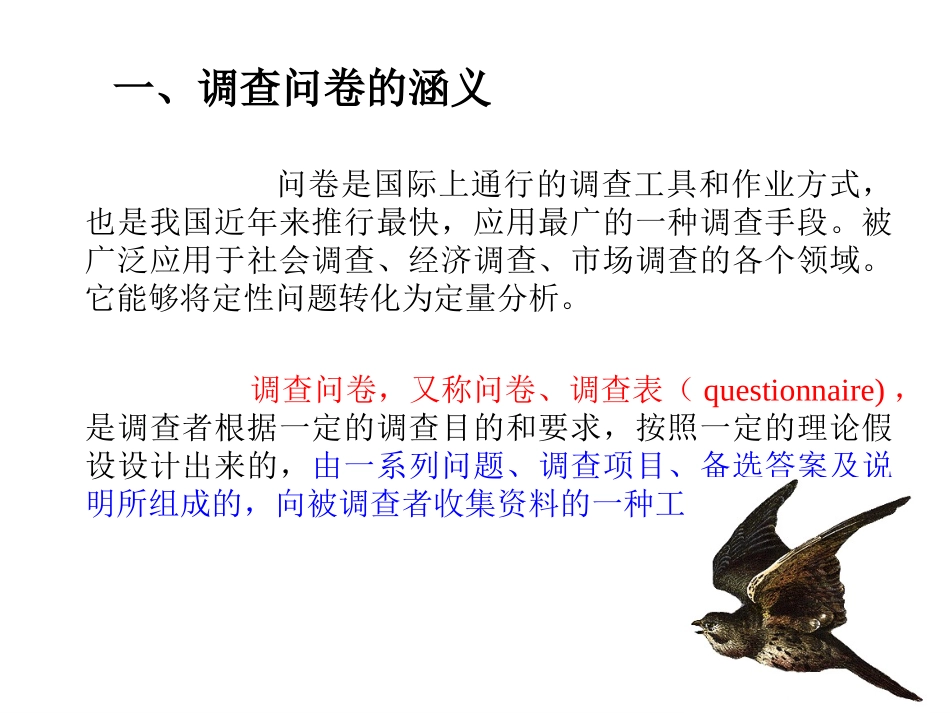 一、调查问卷的涵义

问卷是国际上通行的调查工具和作业方式，也是我国近年来推行最快，应用最广的一种调查手段。被广泛应用于社会调查、经济调查、市场调查的各个领域。它能够将定性问题转化为定量分析。

调查问卷，又称问卷、调查表（ questionnaire)，是调查者根据一定的调查目的和要求，按照一定的理论假设设计出来的，由一系列问题、调查项目、备选答案及说明所组成的，向被调查者收集资料的一种工